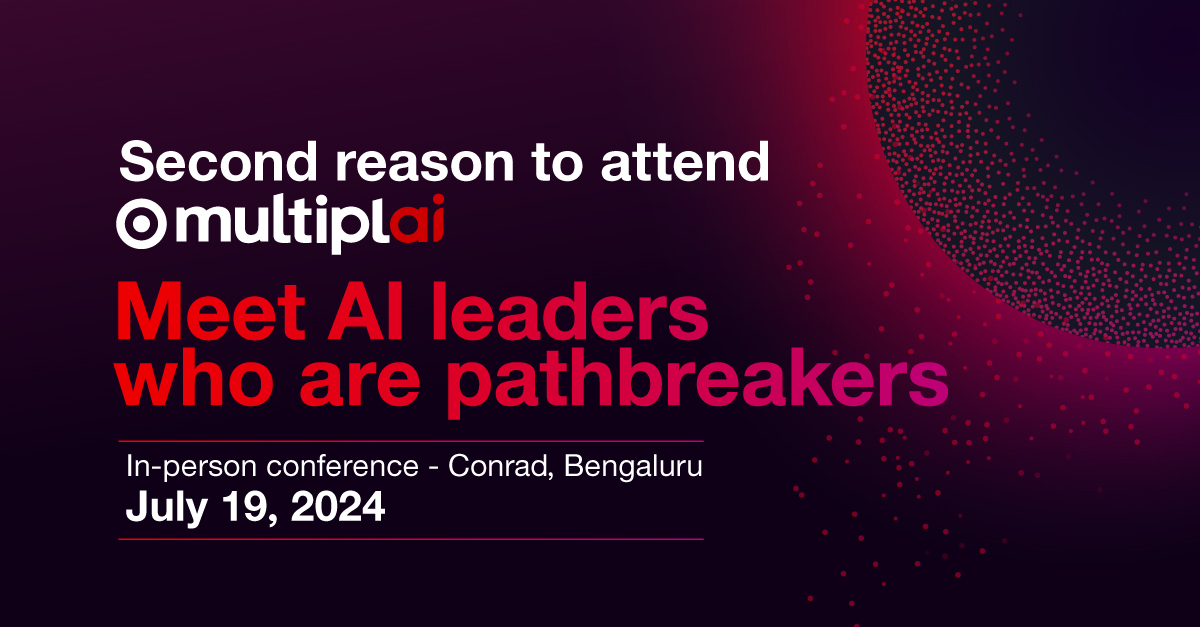 Second reason to attend

multiplai

Meet AI leaders who are pathbreakers

In-person conference - Conrad, Bengaluru
July 19, 2024